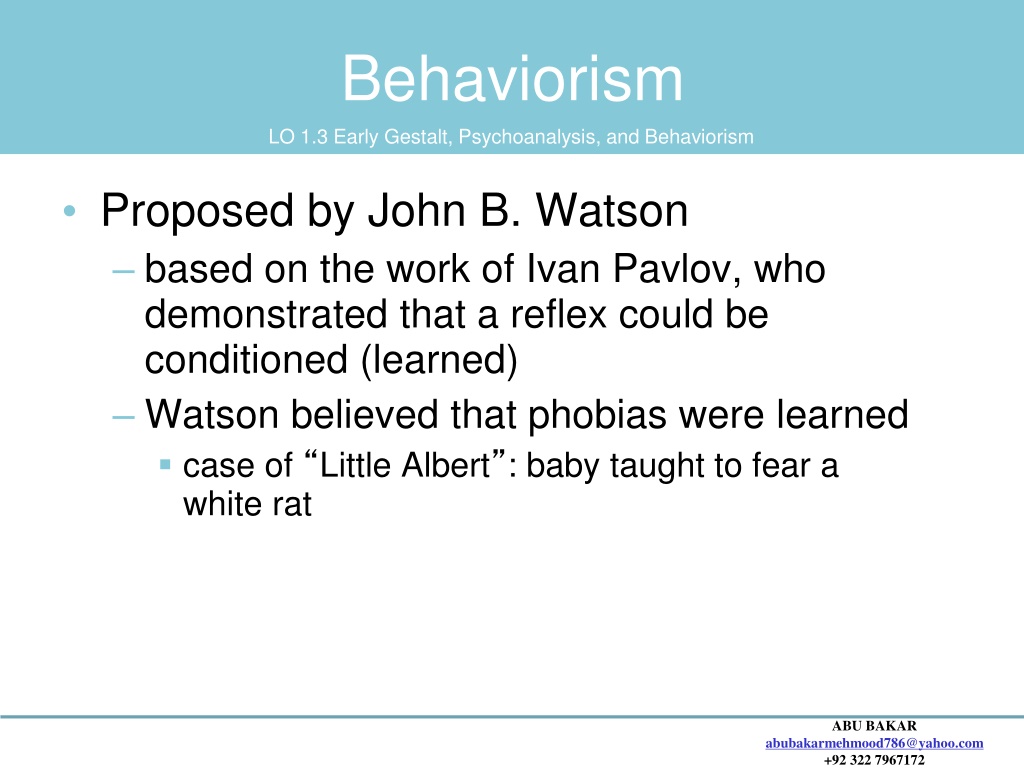 Behaviorism

LO 1.3 Early Gestalt, Psychoanalysis, and Behaviorism

• Proposed by John B. Watson
– based on the work of Ivan Pavlov, who demonstrated that a reflex could be conditioned (learned)
– Watson believed that phobias were learned
▪ case of “Little Albert”: baby taught to fear a white rat

ABU BAKAR
abubakarmehmood786@yahoo.com
+92 322 7967172